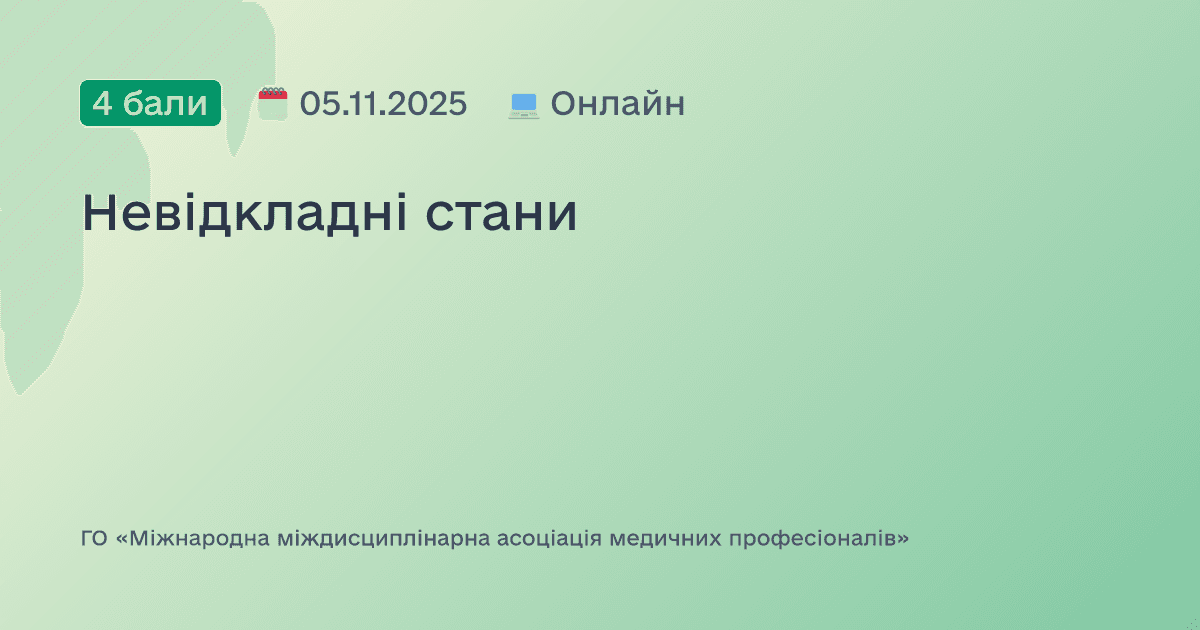 4 бали 05.11.2025 Онлайн

Невідкладні стани

ГО «Міжнародна міждисциплінарна асоціація медичних професіоналів»